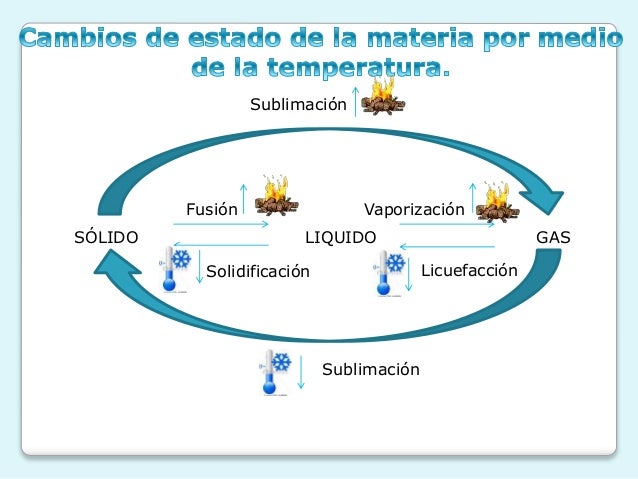 Cambios de estado de la materia por medio de la temperatura.

Sublimación

Fusión

Vaporización

SÓLIDO

LIQUIDO

GAS

Solidificación

Licuefacción

Sublimación